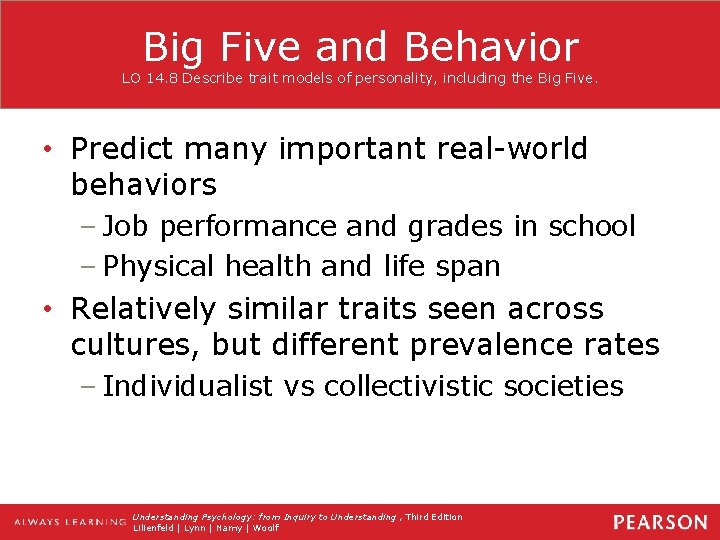 Big Five and Behavior
LO 14.8 Describe trait models of personality, including the Big Five.

• Predict many important real-world behaviors
– Job performance and grades in school
– Physical health and life span

• Relatively similar traits seen across cultures, but different prevalence rates
– Individualist vs collectivistic societies

ALWAYS LEARNING Understanding Psychology: from Inquiry to Understanding , Third Edition
Lilienfeld | Lynn | Namy | Woolf

PEARSON